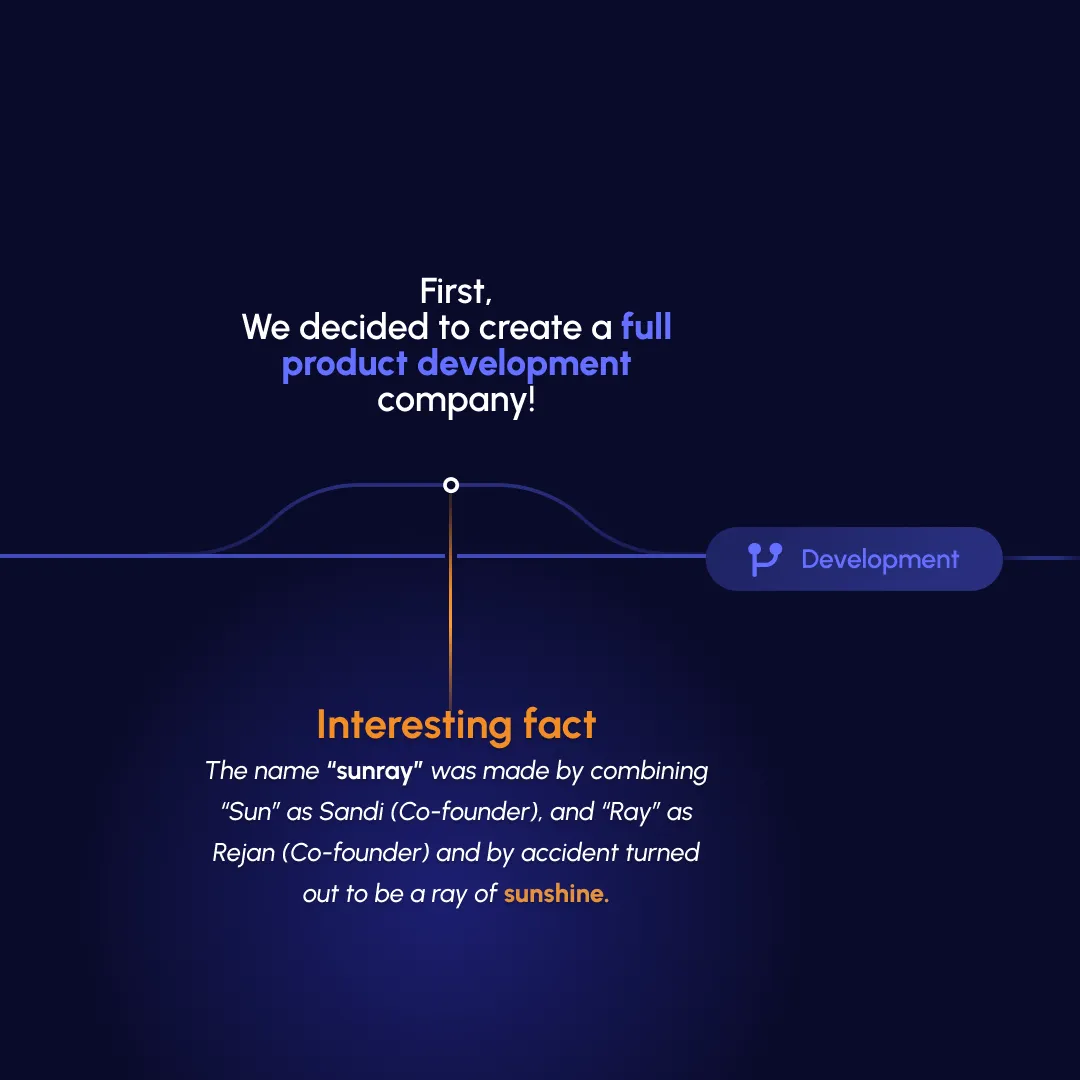 First,
We decided to create a full product development company!

Development

Interesting fact

The name “sunray” was made by combining “Sun” as Sandi (Co-founder), and “Ray” as Rejan (Co-founder) and by accident turned out to be a ray of sunshine.